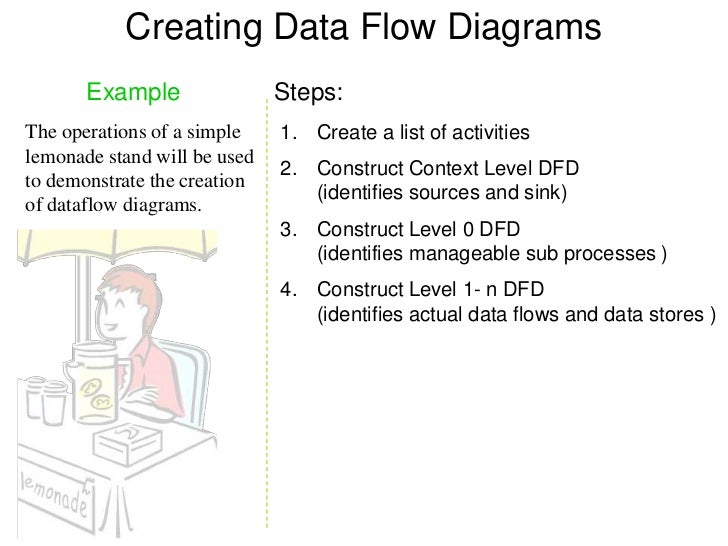 Creating Data Flow Diagrams

Example

The operations of a simple lemonade stand will be used to demonstrate the creation of dataflow diagrams.

lemonade

Steps:

1. Create a list of activities
2. Construct Context Level DFD (identifies sources and sink)
3. Construct Level 0 DFD (identifies manageable sub processes )
4. Construct Level 1- n DFD (identifies actual data flows and data stores )